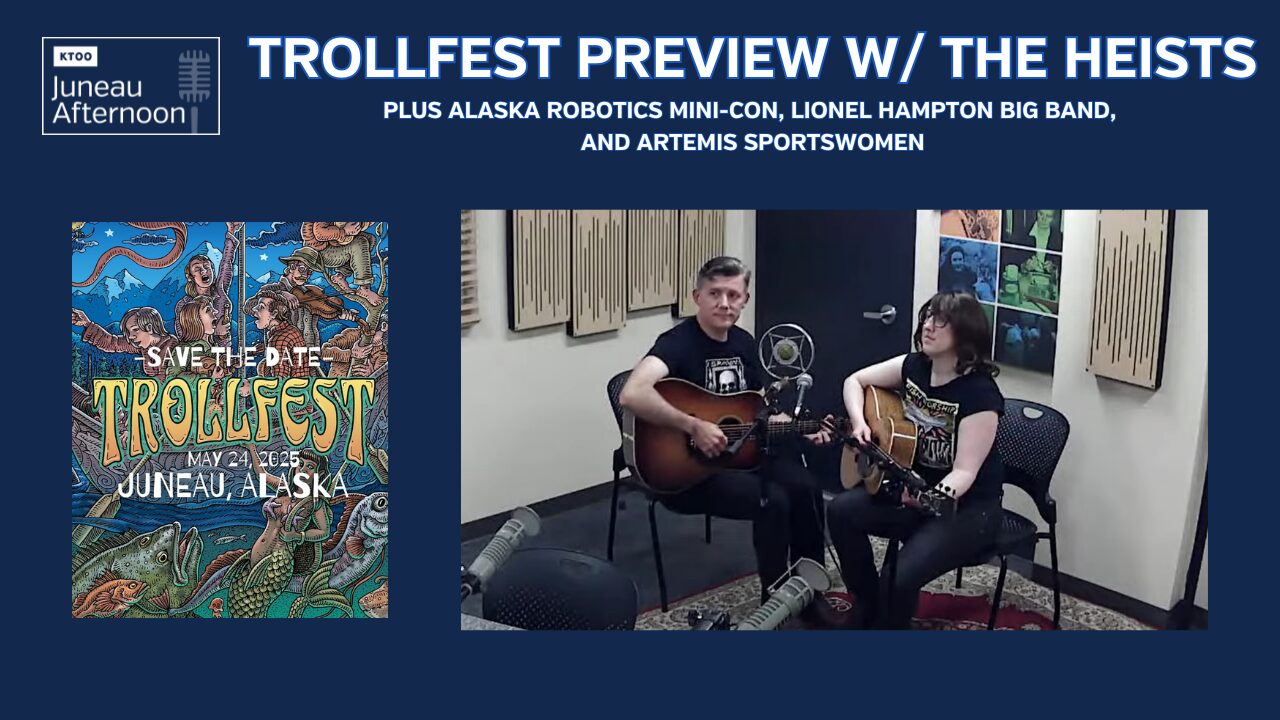 KTOO
Juneau Afternoon

TROLLFEST PREVIEW W/ THE HEISTS

PLUS ALASKA ROBOTICS MINI-CON, LIONEL HAMPTON BIG BAND, AND ARTEMIS SPORTSWOMEN

-SAVE THE DATE-
TROLLFEST
MAY 24, 2025
JUNEAU, ALASKA